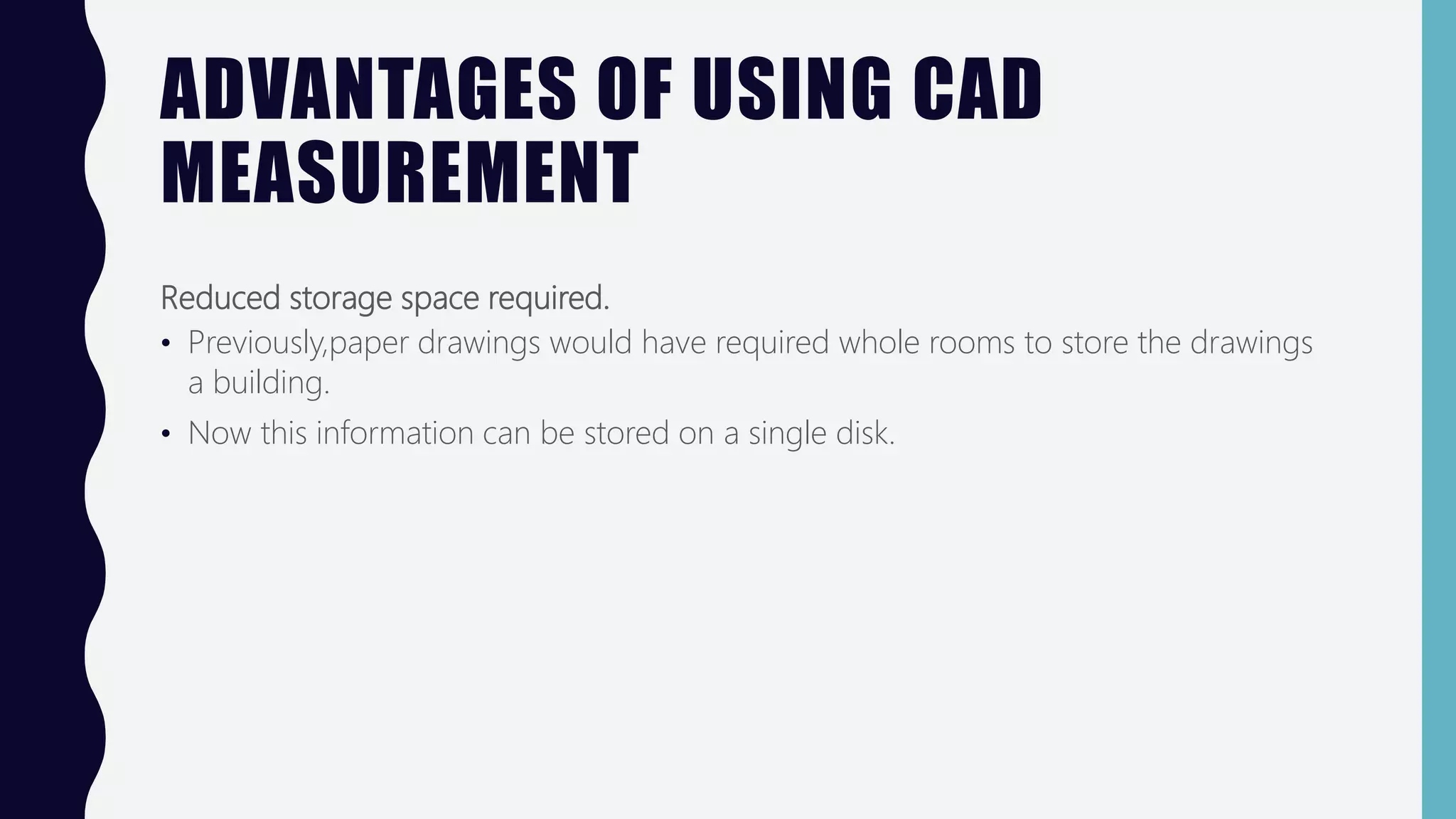 ADVANTAGES OF USING CAD MEASUREMENT

Reduced storage space required.

• Previously,paper drawings would have required whole rooms to store the drawings a building.
• Now this information can be stored on a single disk.